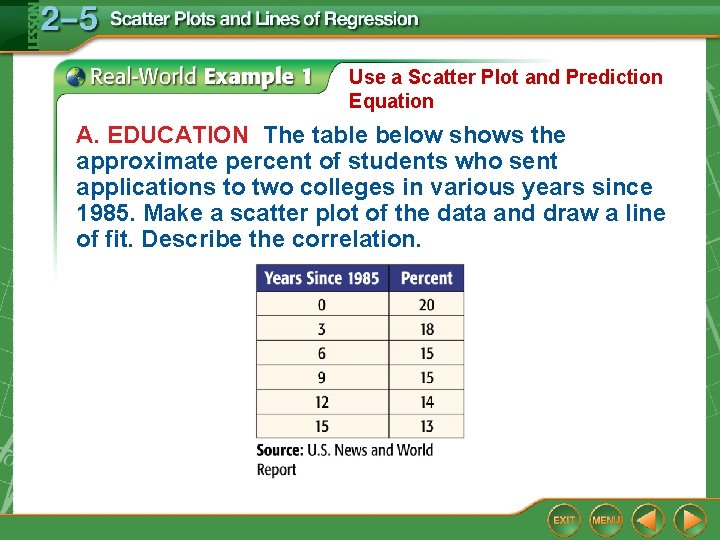 LESSON 2–5 Scatter Plots and Lines of Regression

Real-World Example 1 Use a Scatter Plot and Prediction Equation

A. EDUCATION The table below shows the approximate percent of students who sent applications to two colleges in various years since 1985. Make a scatter plot of the data and draw a line of fit. Describe the correlation.

| Years Since 1985 | Percent |
|---|---|
| 0 | 20 |
| 3 | 18 |
| 6 | 15 |
| 9 | 15 |
| 12 | 14 |
| 15 | 13 |

Source: U.S. News and World Report

EXIT MENU